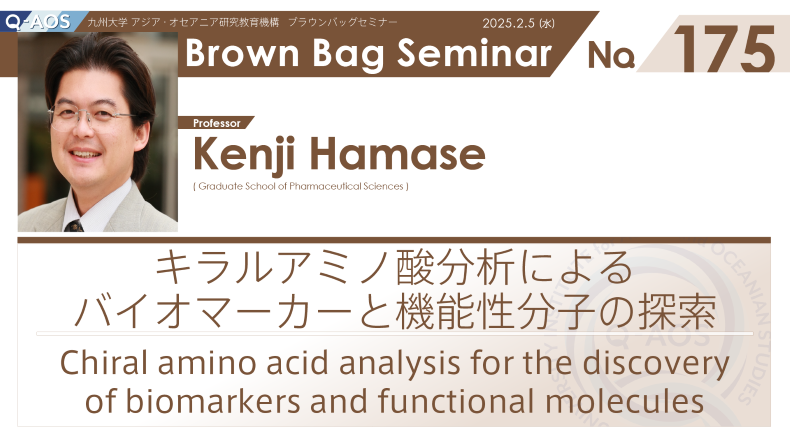 Q-AOS 九州大学 アジア・オセアニア研究教育機構 ブラウンバッグセミナー 2025.2.5 (水)

Brown Bag Seminar No. 175

Professor
Kenji Hamase
( Graduate School of Pharmaceutical Sciences )

キラルアミノ酸分析による
バイオマーカーと機能性分子の探索

Chiral amino acid analysis for the discovery of biomarkers and functional molecules